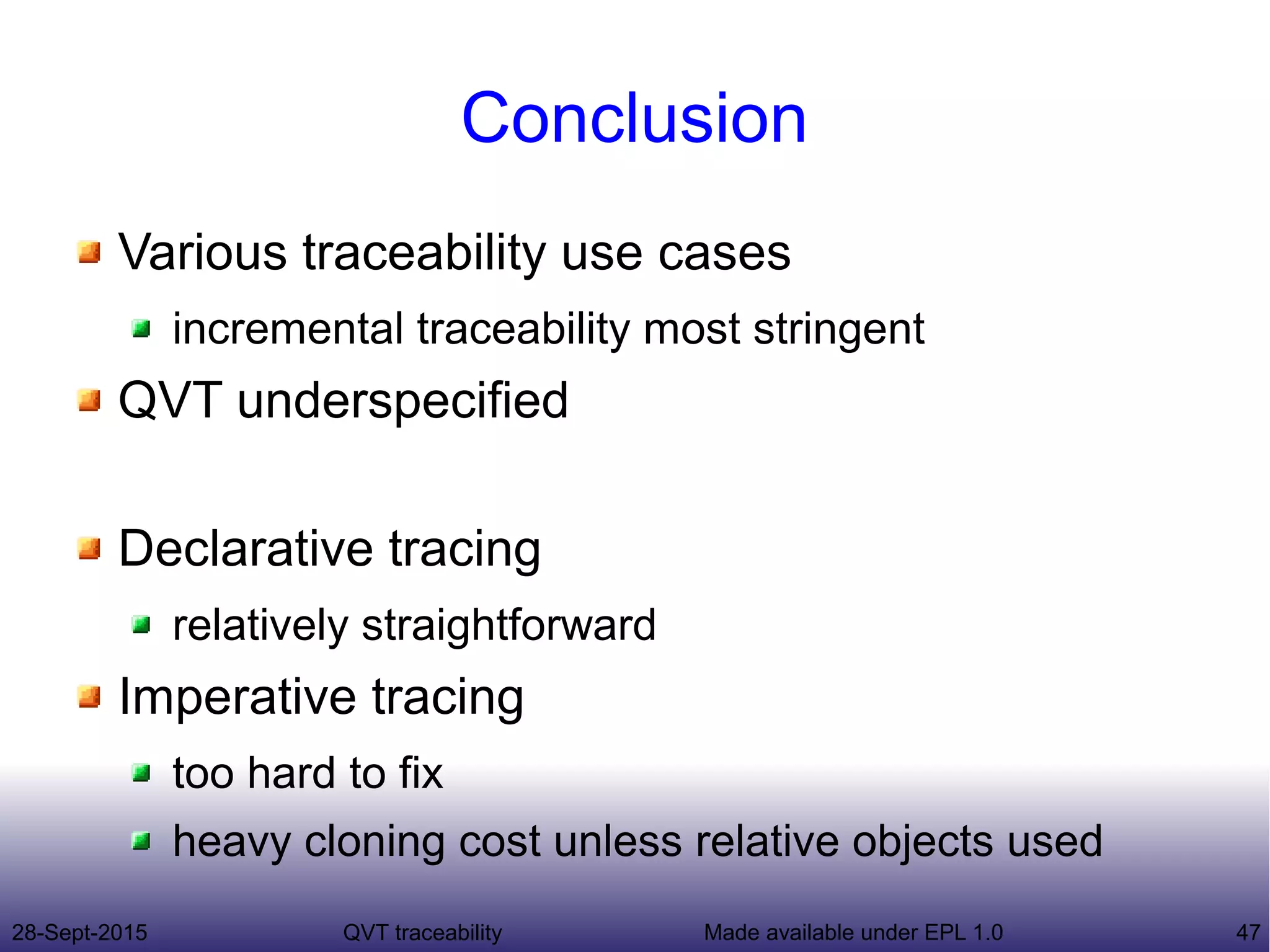 Conclusion

Various traceability use cases

incremental traceability most stringent

QVT underspecified

Declarative tracing

relatively straightforward

Imperative tracing

too hard to fix

heavy cloning cost unless relative objects used

28-Sept-2015 QVT traceability Made available under EPL 1.0 47